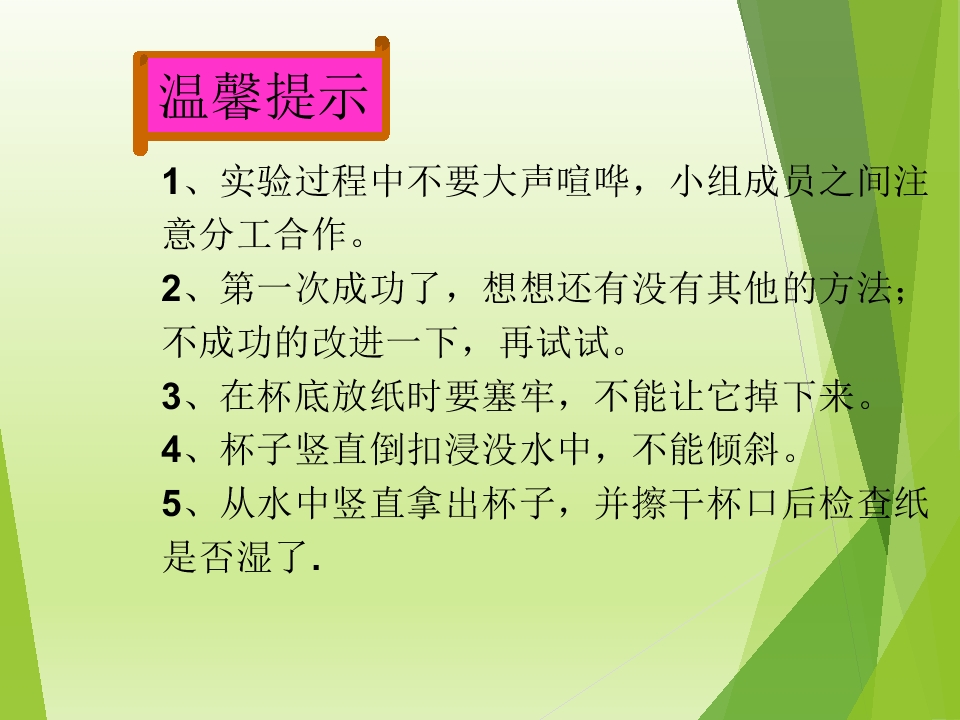 温馨提示

1、实验过程中不要大声喧哗，小组成员之间注意分工合作。

2、第一次成功了，想想还有没有其他的方法；不成功的改进一下，再试试。

3、在杯底放纸时要塞牢，不能让它掉下来。

4、杯子竖直倒扣浸没水中，不能倾斜。

5、从水中竖直拿出杯子，并擦干杯口后检查纸是否湿了.